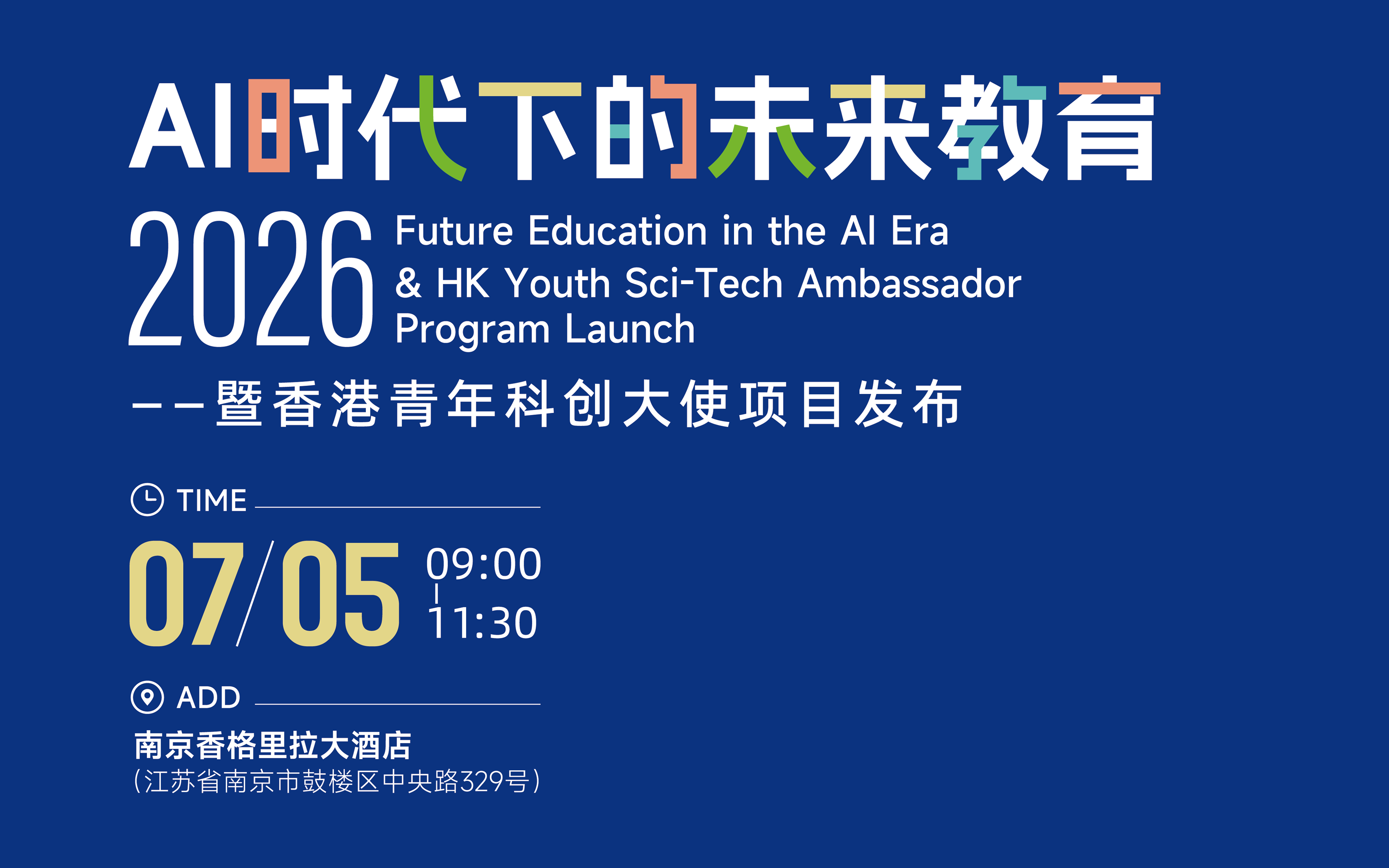 AI时代下的未来教育

2026

Future Education in the AI Era
& HK Youth Sci-Tech Ambassador
Program Launch

——暨香港青年科创大使项目发布

TIME

07/05

09:00
|
11:30

ADD

南京香格里拉大酒店
(江苏省南京市鼓楼区中央路329号)